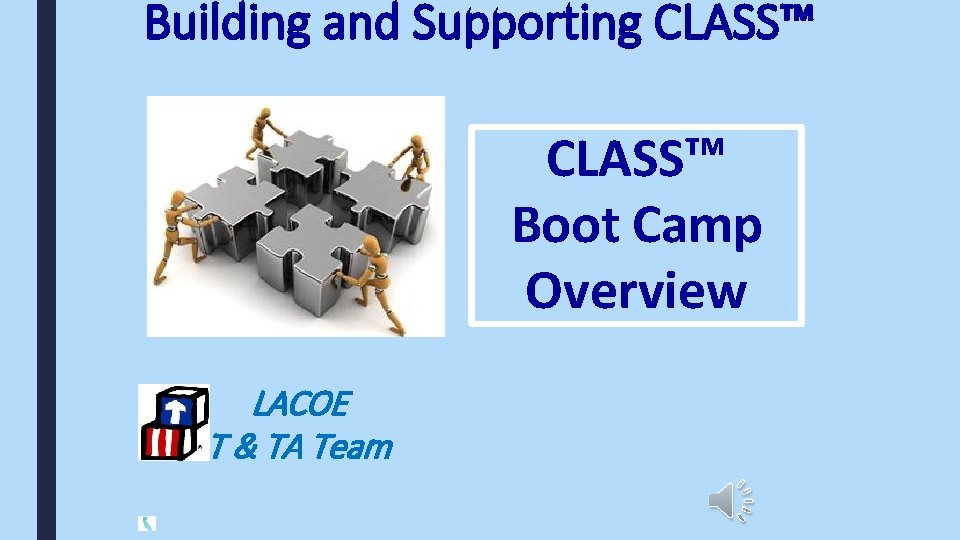 Building and Supporting CLASS™

CLASS™
Boot Camp
Overview

LACOE
T & TA Team